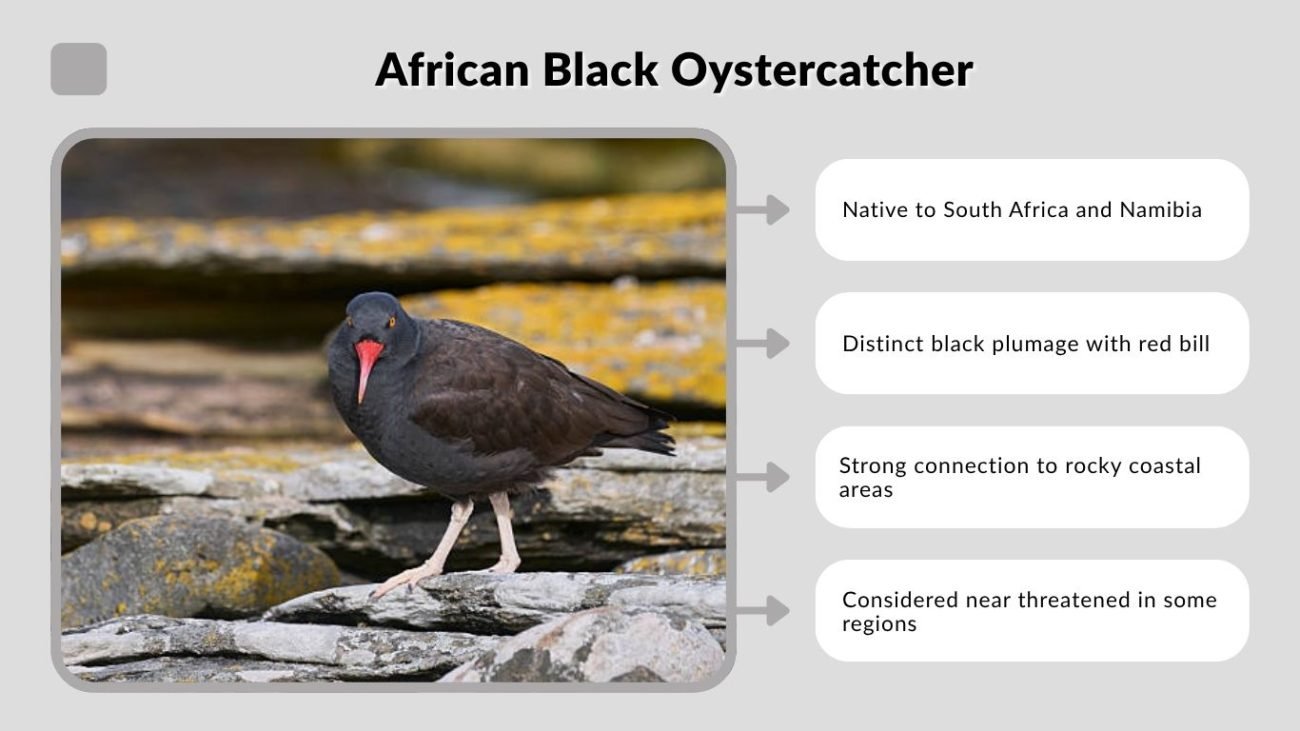 African Black Oystercatcher

Native to South Africa and Namibia

Distinct black plumage with red bill

Strong connection to rocky coastal areas

Considered near threatened in some regions